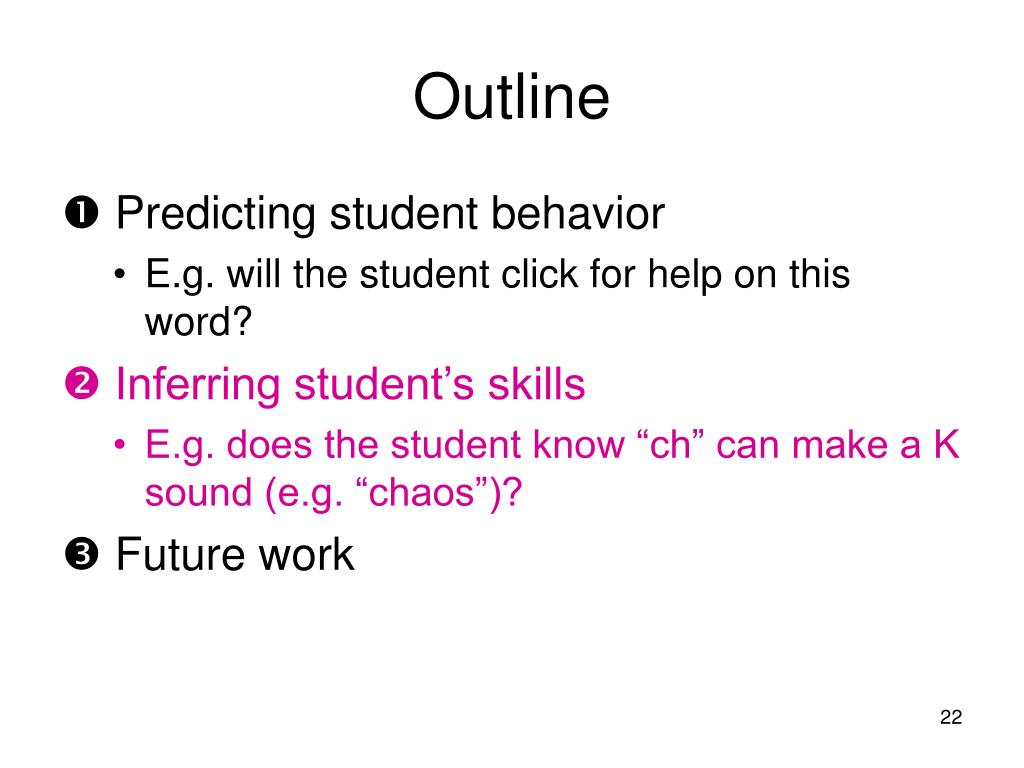 Outline

❶ Predicting student behavior

• E.g. will the student click for help on this word?

❷ Inferring student’s skills

• E.g. does the student know “ch” can make a K sound (e.g. “chaos”)?

❸ Future work

22